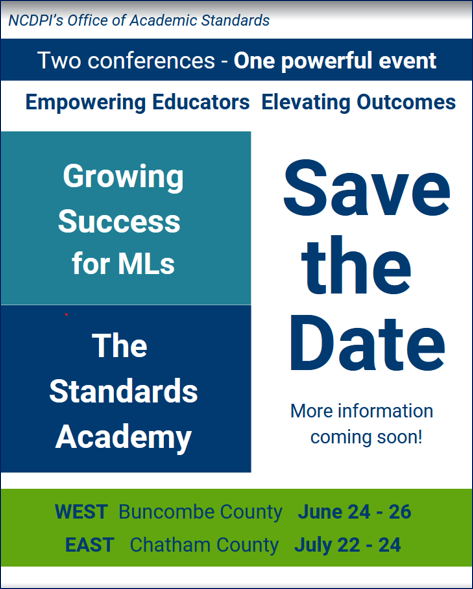 NCDPI's Office of Academic Standards

Two conferences - One powerful event

Empowering Educators Elevating Outcomes

Growing Success for MLs

The Standards Academy

Save the Date

More information coming soon!

WEST Buncombe County June 24 - 26
EAST Chatham County July 22 - 24